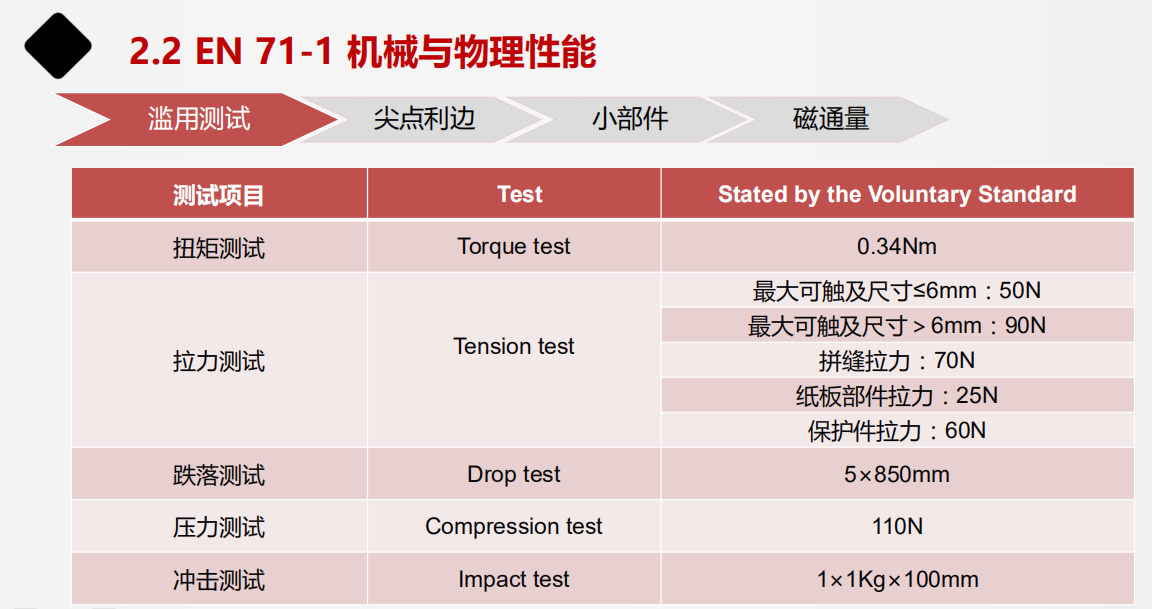 2.2 EN 71-1 机械与物理性能

滥用测试 尖点利边 小部件 磁通量

| 测试项目 | Test | Stated by the Voluntary Standard |
|---|---|---|
| 扭矩测试 | Torque test | 0.34Nm |
| 拉力测试 | Tension test | 最大可触及尺寸≤6mm：50N |
| | | 最大可触及尺寸＞6mm：90N |
| | | 拼缝拉力：70N |
| | | 纸板部件拉力：25N |
| | | 保护件拉力：60N |
| 跌落测试 | Drop test | 5×850mm |
| 压力测试 | Compression test | 110N |
| 冲击测试 | Impact test | 1×1Kg×100mm |